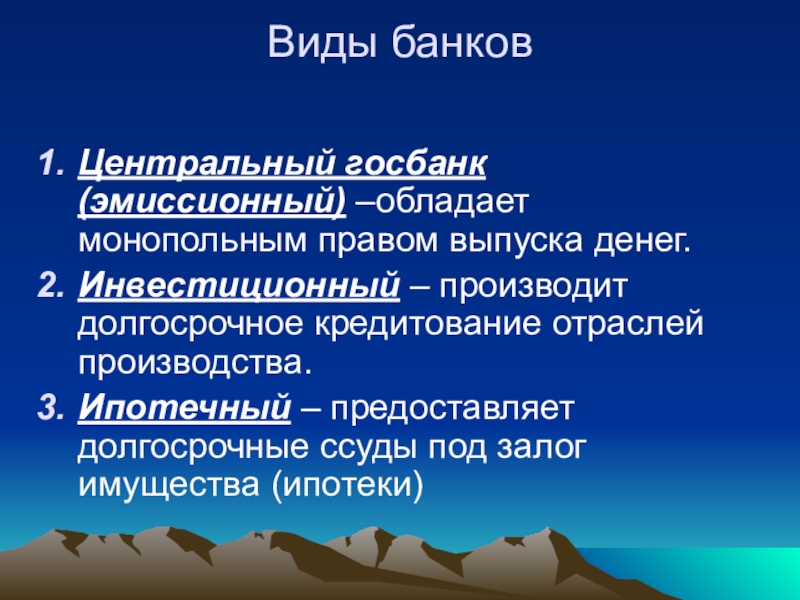 Виды банков

1. Центральный госбанк (эмиссионный) –обладает монопольным правом выпуска денег.
2. Инвестиционный – производит долгосрочное кредитование отраслей производства.
3. Ипотечный – предоставляет долгосрочные ссуды под залог имущества (ипотеки)